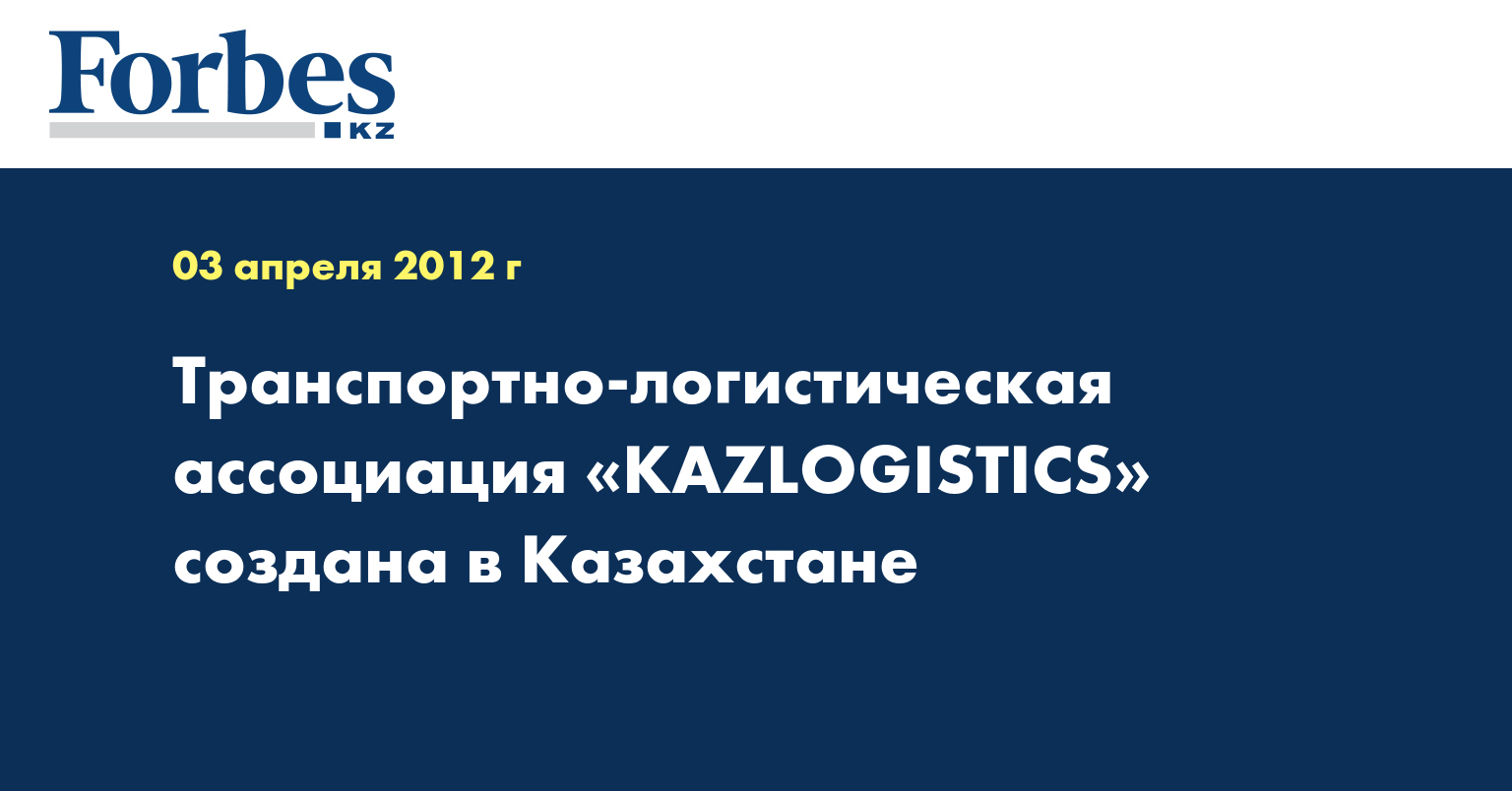 Forbes
KZ

03 апреля 2012 г

Транспортно-логистическая ассоциация «KAZLOGISTICS» создана в Казахстане